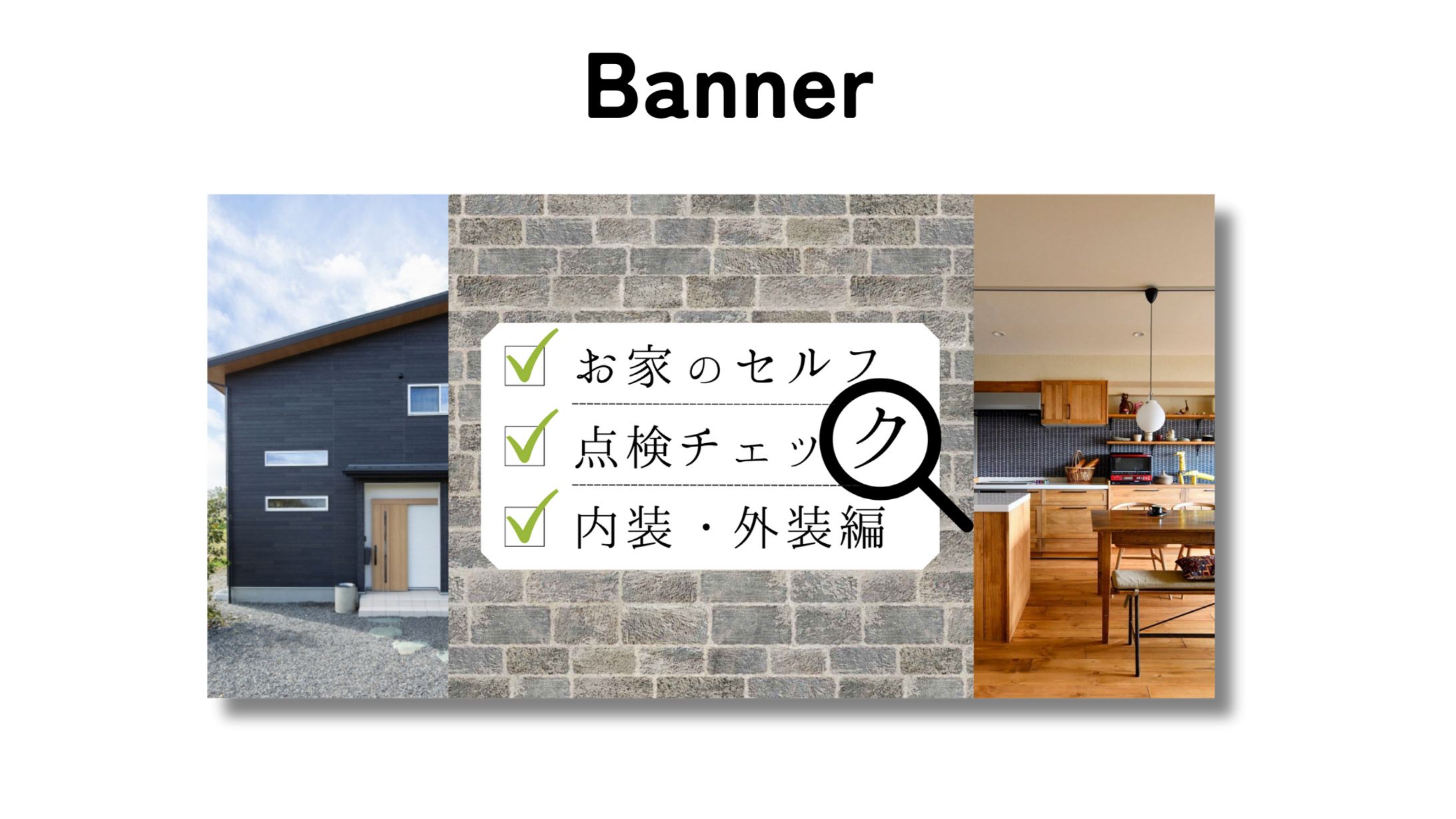 Banner

お家のセルフ
点検チェック
内装・外装編